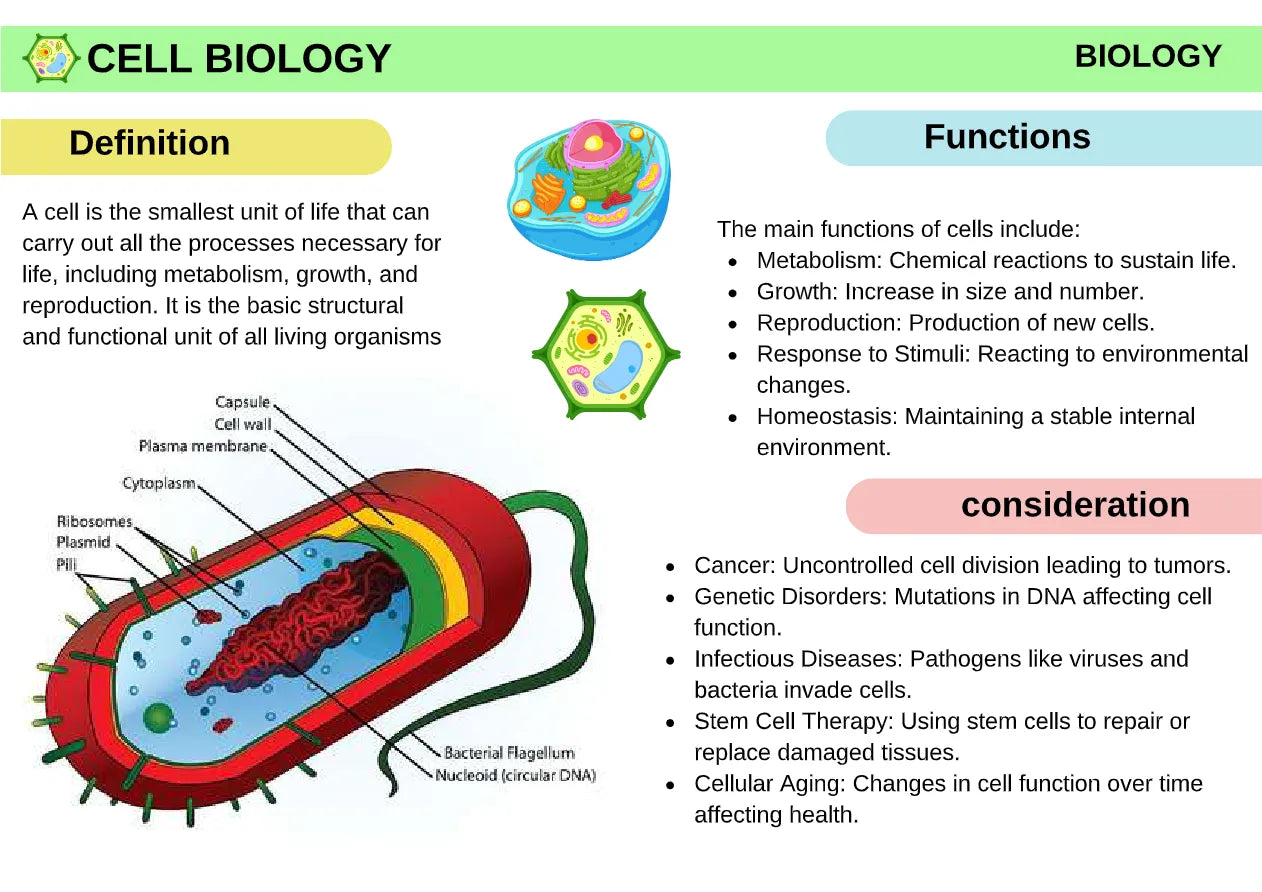 CELL BIOLOGY

BIOLOGY

Definition

A cell is the smallest unit of life that can carry out all the processes necessary for life, including metabolism, growth, and reproduction. It is the basic structural and functional unit of all living organisms

Capsule
Cell wall
Plasma membrane
Cytoplasm
Ribosomes
Plasmid
Pili
Bacterial Flagellum
Nucleoid (circular DNA)

Functions

The main functions of cells include:
- Metabolism: Chemical reactions to sustain life.
- Growth: Increase in size and number.
- Reproduction: Production of new cells.
- Response to Stimuli: Reacting to environmental changes.
- Homeostasis: Maintaining a stable internal environment.

consideration

- Cancer: Uncontrolled cell division leading to tumors.
- Genetic Disorders: Mutations in DNA affecting cell function.
- Infectious Diseases: Pathogens like viruses and bacteria invade cells.
- Stem Cell Therapy: Using stem cells to repair or replace damaged tissues.
- Cellular Aging: Changes in cell function over time affecting health.